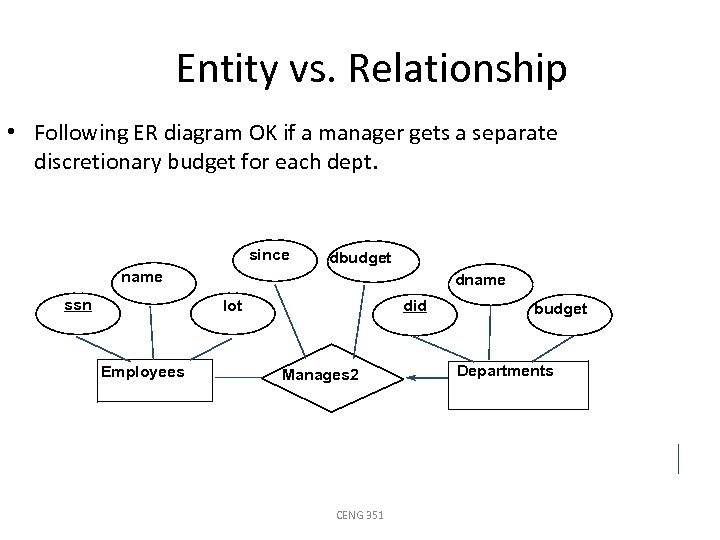 Entity vs. Relationship

• Following ER diagram OK if a manager gets a separate discretionary budget for each dept.

since
dbudget
name
dname
ssn
lot
did
budget
Employees
Manages2
Departments

CENG 351